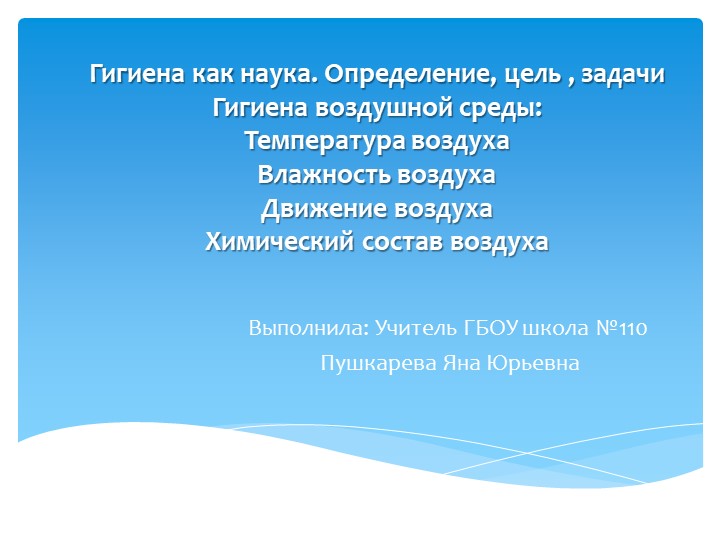 Гигиена как наука. Определение, цель , задачи
Гигиена воздушной среды:
Температура воздуха
Влажность воздуха
Движение воздуха
Химический состав воздуха

Выполнила: Учитель ГБОУ школа №110
Пушкарева Яна Юрьевна